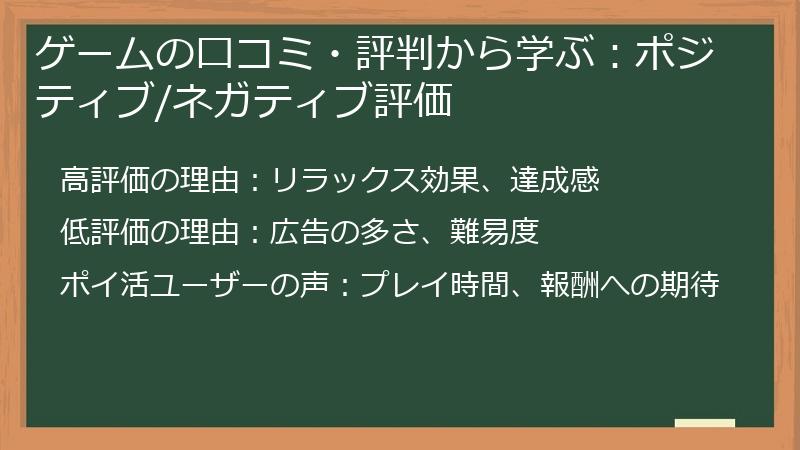 ゲームの口コミ・評判から学ぶ：ポジティブ/ネガティブ評価

高評価の理由：リラックス効果、達成感

低評価の理由：広告の多さ、難易度

ポイ活ユーザーの声：プレイ時間、報酬への期待